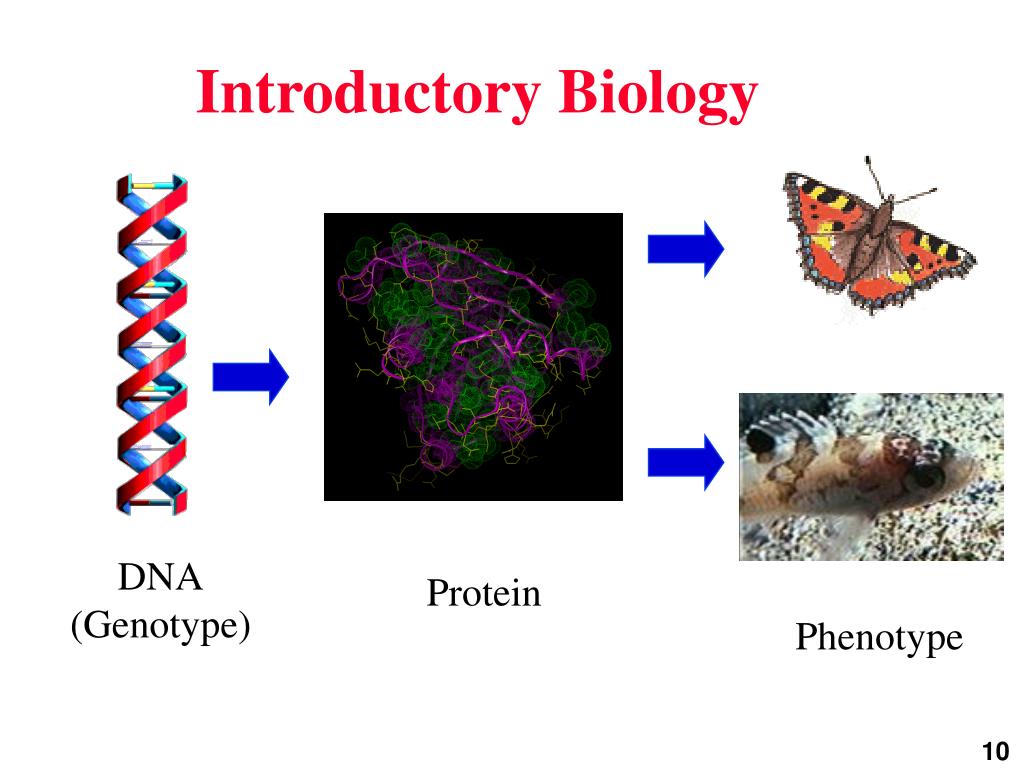 Introductory Biology

DNA
(Genotype)

Protein

Phenotype

10